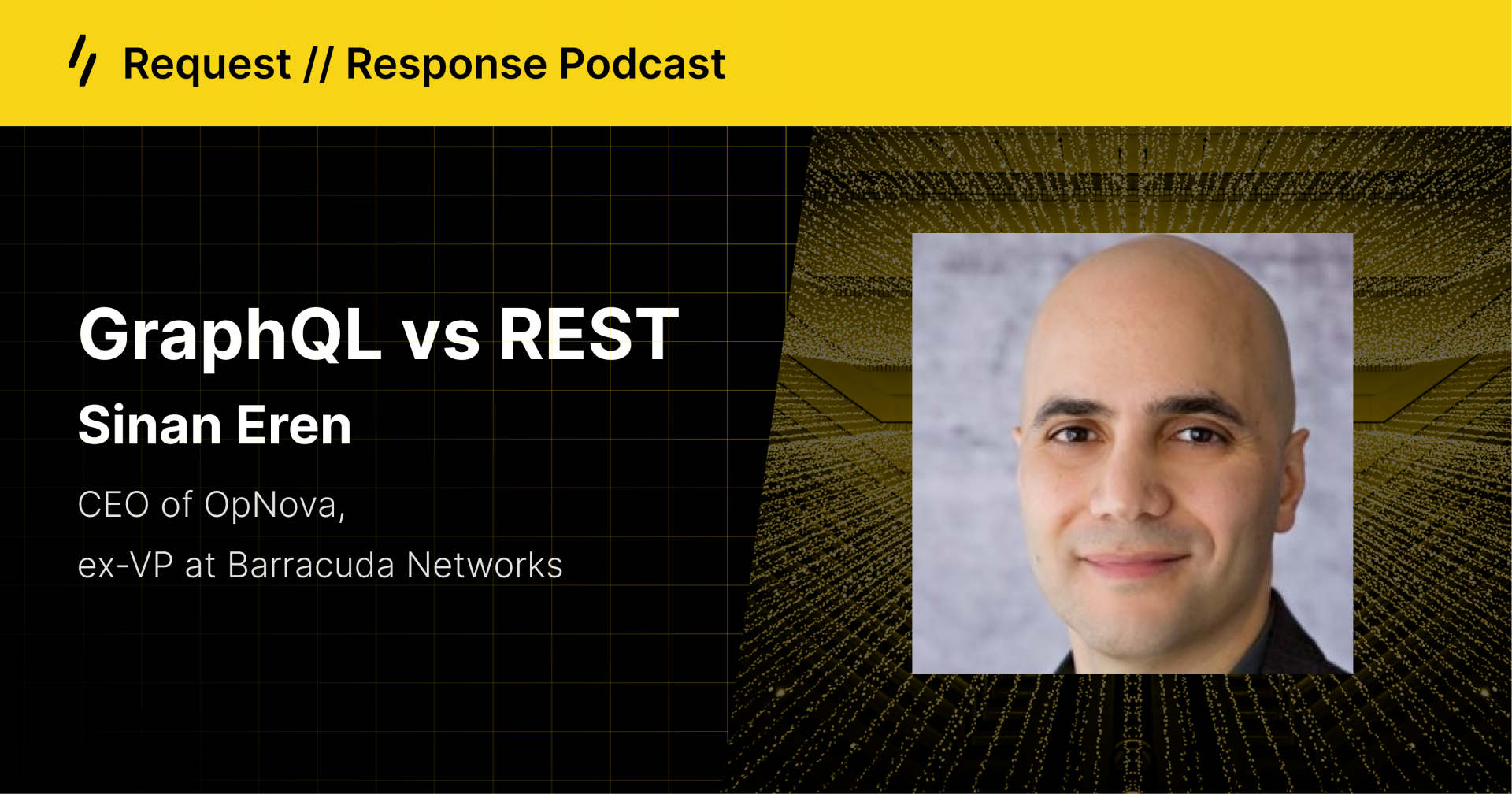 Request // Response Podcast

GraphQL vs REST

Sinan Eren

CEO of OpNova,

ex-VP at Barracuda Networks